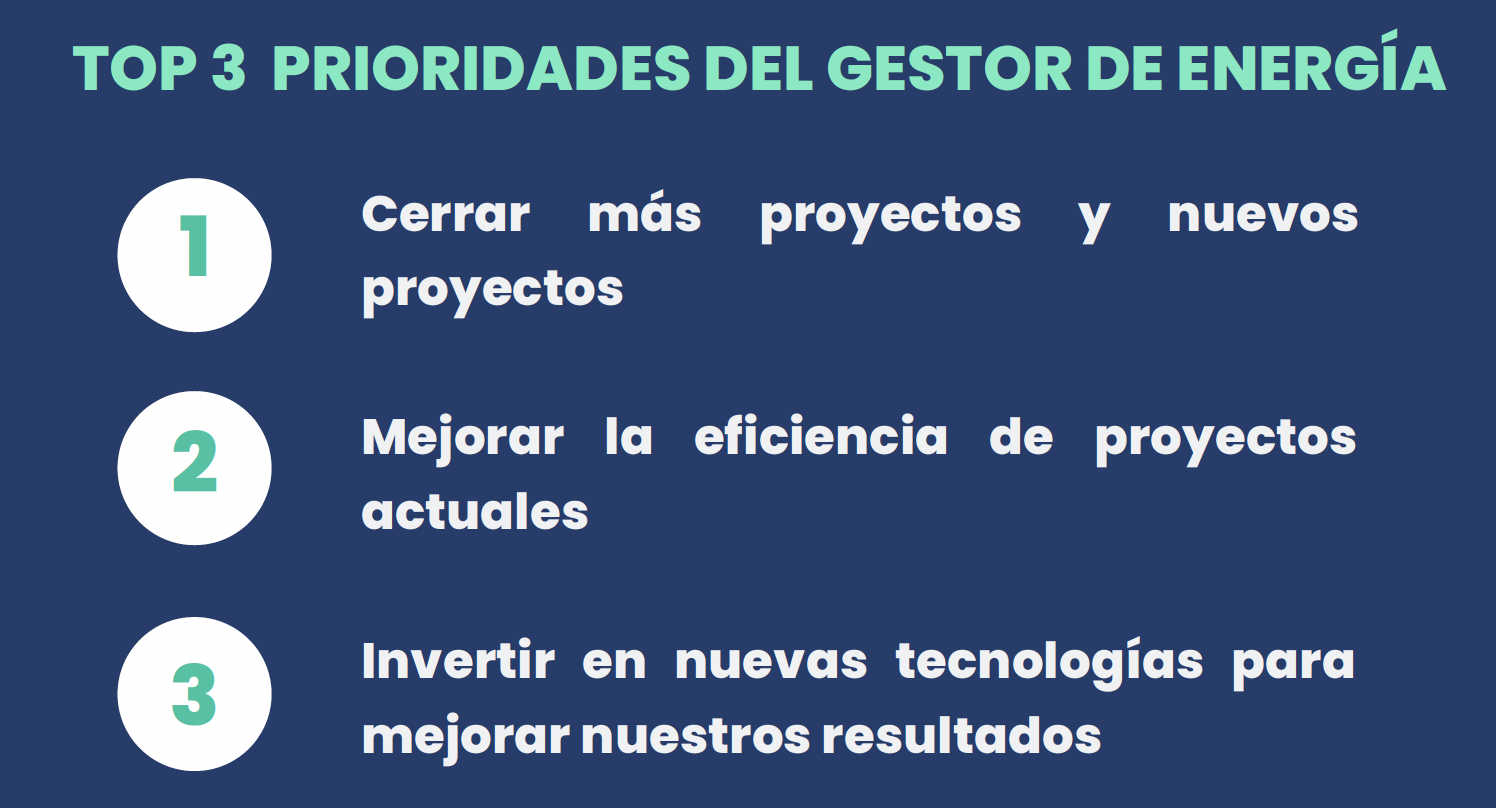 TOP 3 PRIORIDADES DEL GESTOR DE ENERGÍA

1

Cerrar más proyectos y nuevos proyectos

2

Mejorar la eficiencia de proyectos actuales

3

Invertir en nuevas tecnologías para mejorar nuestros resultados